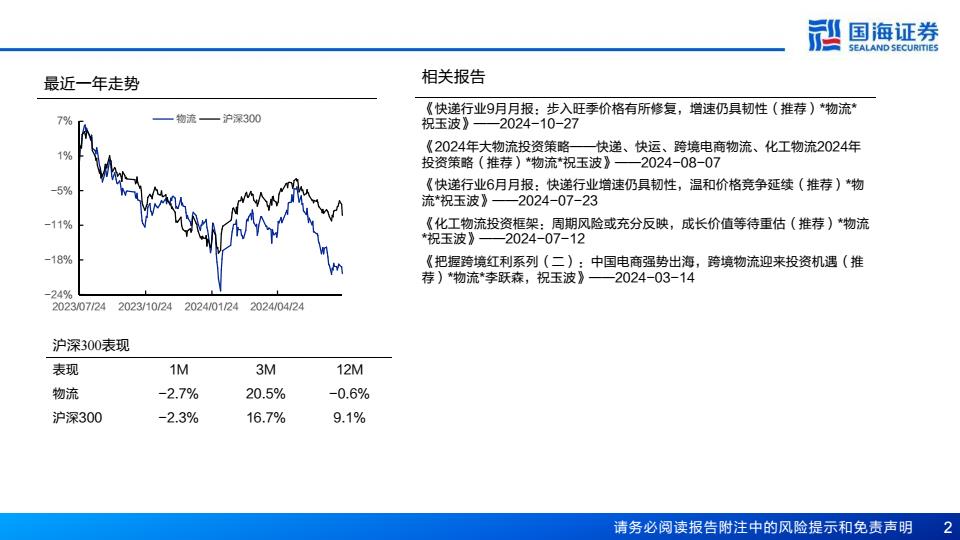 国海证券
SEALAND SECURITIES

最近一年走势

物流 沪深300

7%
1%
-5%
-11%
-18%
-24%
2023/07/24 2023/10/24 2024/01/24 2024/04/24

沪深300表现

| 表现 | 1M | 3M | 12M |
|---|---|---|---|
| 物流 | -2.7% | 20.5% | -0.6% |
| 沪深300 | -2.3% | 16.7% | 9.1% |

相关报告

《快递行业9月月报：步入旺季价格有所修复，增速仍具韧性（推荐）*物流*祝玉波》——2024-10-27

《2024年大物流投资策略——快递、快运、跨境电商物流、化工物流2024年投资策略（推荐）*物流*祝玉波》——2024-08-07

《快递行业6月月报：快递行业增速仍具韧性，温和价格竞争延续（推荐）*物流*祝玉波》——2024-07-23

《化工物流投资框架：周期风险或充分反映，成长价值等待重估（推荐）*物流*祝玉波》——2024-07-12

《把握跨境红利系列（二）：中国电商强势出海，跨境物流迎来投资机遇（推荐）*物流*李跃森，祝玉波》——2024-03-14

请务必阅读报告附注中的风险提示和免责声明 2